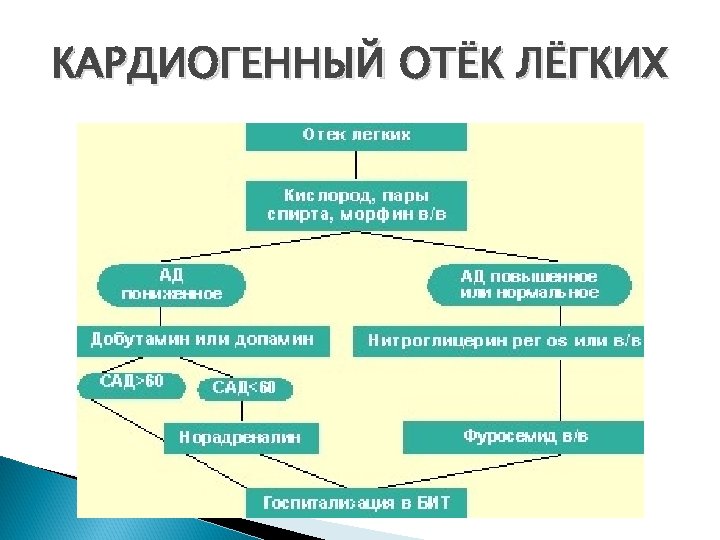 КАРДИОГЕННЫЙ ОТЁК ЛЁГКИХ

Отек легких

Кислород, пары спирта, морфин в/в

АД пониженное

АД повышенное или нормальное

Добутамин или допамин

Нитроглицерин per os или в/в

САД>60

САД<60

Норадреналин

Фуросемид в/в

Госпитализация в БИТ